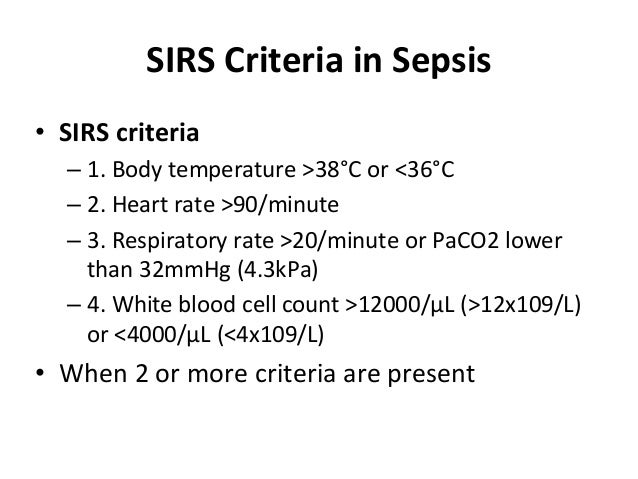 SIRS Criteria in Sepsis

• SIRS criteria
– 1. Body temperature >38°C or <36°C
– 2. Heart rate >90/minute
– 3. Respiratory rate >20/minute or PaCO2 lower than 32mmHg (4.3kPa)
– 4. White blood cell count >12000/µL (>12x109/L) or <4000/µL (<4x109/L)
• When 2 or more criteria are present